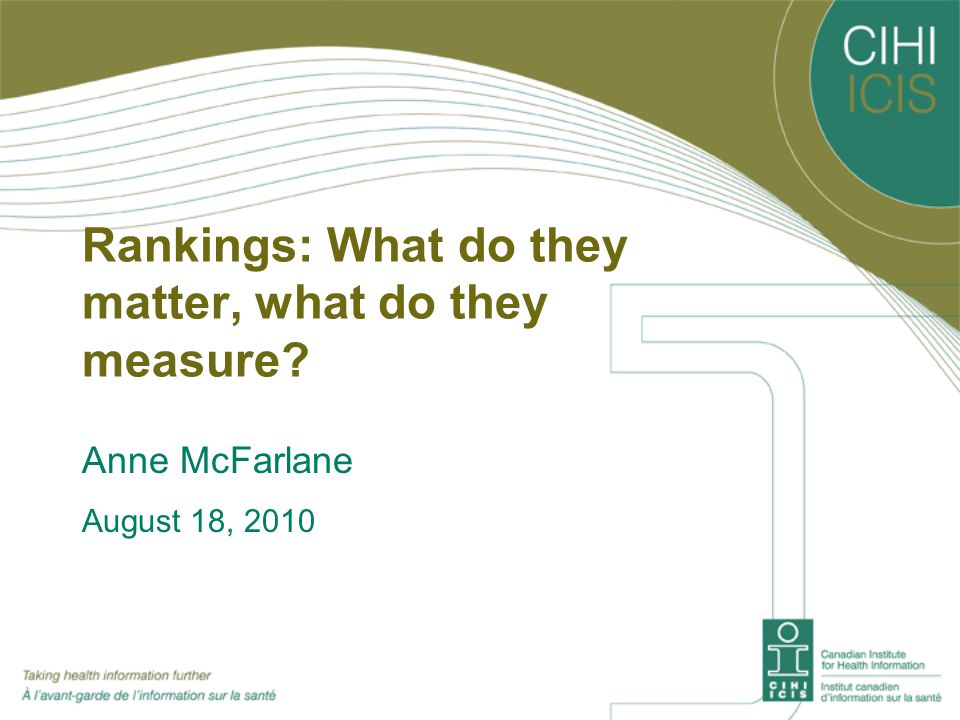 CIHI
ICIS

Rankings: What do they matter, what do they measure?

Anne McFarlane

August 18, 2010

Taking health information further
À l'avant-garde de l'information sur la santé

CIHI ICIS
Canadian Institute for Health Information
Institut canadien d'information sur la santé